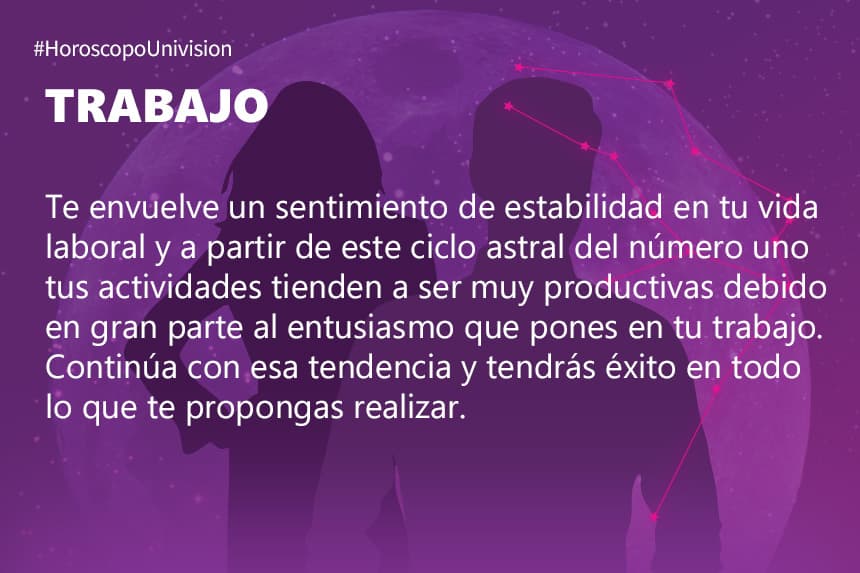 #HoroscopoUnivision

TRABAJO

Te envuelve un sentimiento de estabilidad en tu vida laboral y a partir de este ciclo astral del número uno tus actividades tienden a ser muy productivas debido en gran parte al entusiasmo que pones en tu trabajo. Continúa con esa tendencia y tendrás éxito en todo lo que te propongas realizar.